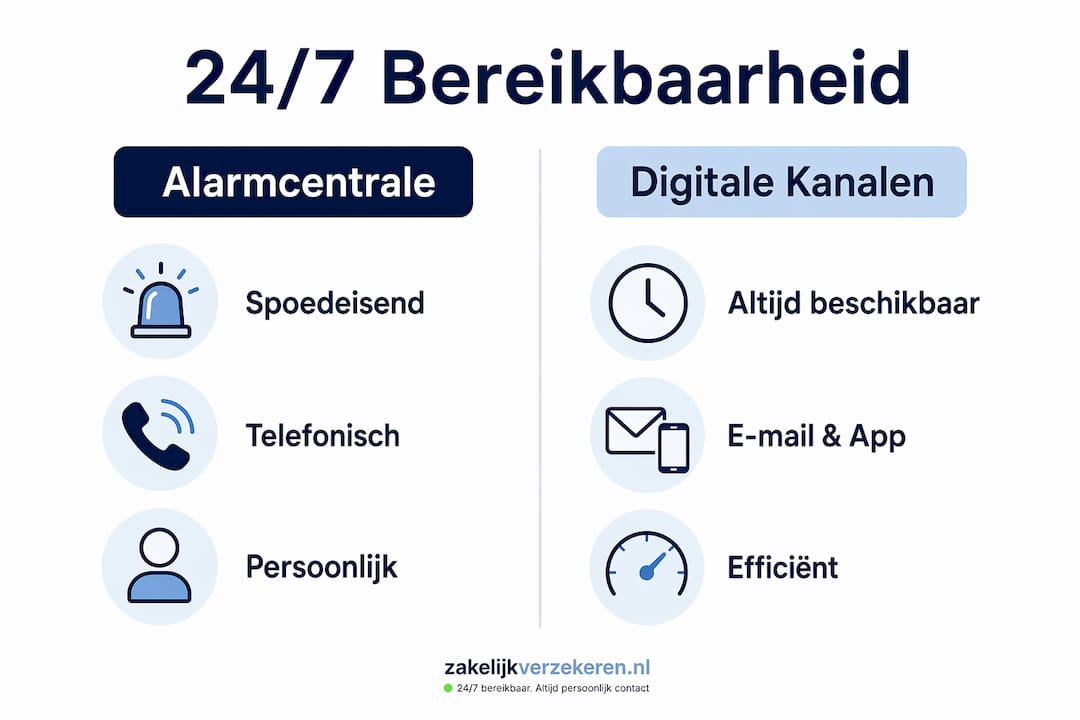 24/7 Bereikbaarheid

Alarmcentrale

Spoedeisend

Telefonisch

Persoonlijk

Digitale Kanalen

Altijd beschikbaar

E-mail & App

Efficiënt

zakelijkverzekeren.nl

24/7 bereikbaar. Altijd persoonlijk contact